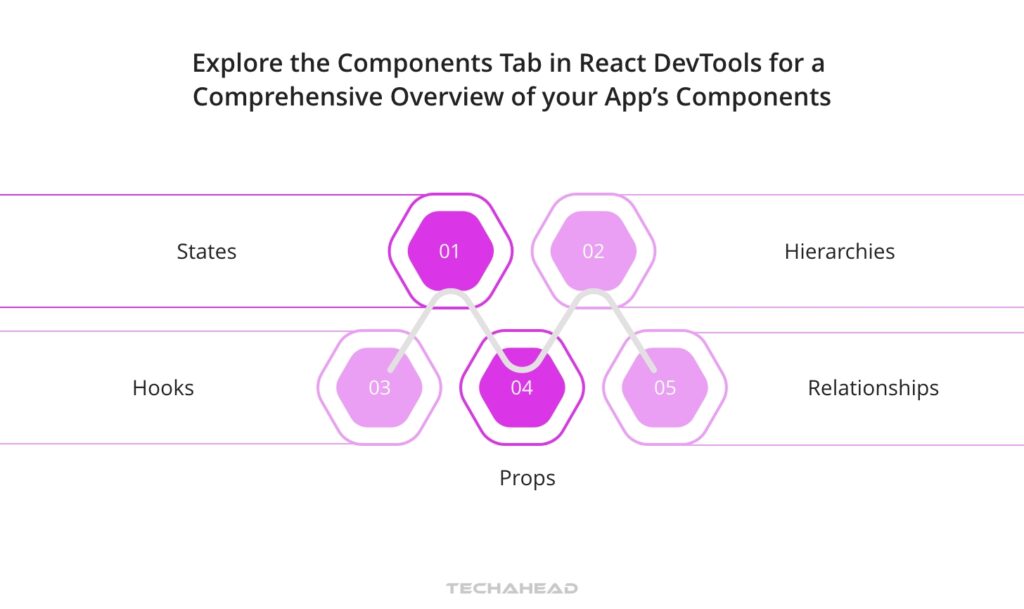 Explore the Components Tab in React DevTools for a Comprehensive Overview of your App's Components

States

01

02

Hierarchies

Hooks

03

04

05

Relationships

Props

TECHAHEAD